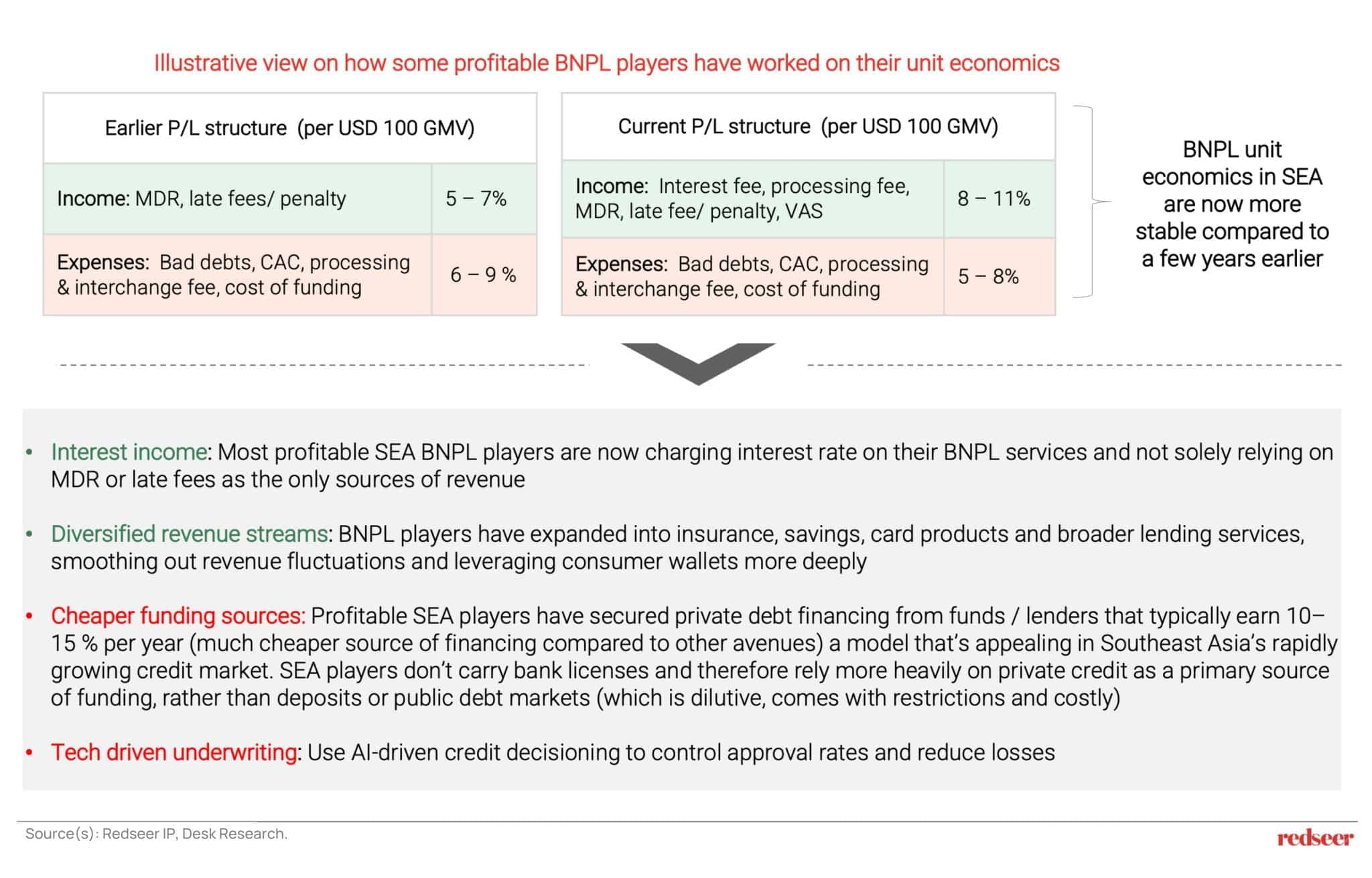 Illustrative view on how some profitable BNPL players have worked on their unit economics

| Earlier P/L structure (per USD 100 GMV) | |
|---|---|
| Income: MDR, late fees/ penalty | 5 – 7% |
| Expenses: Bad debts, CAC, processing & interchange fee, cost of funding | 6 – 9 % |

| Current P/L structure (per USD 100 GMV) | |
|---|---|
| Income: Interest fee, processing fee, MDR, late fee/ penalty, VAS | 8 – 11% |
| Expenses: Bad debts, CAC, processing & interchange fee, cost of funding | 5 – 8% |

BNPL unit economics in SEA are now more stable compared to a few years earlier

• Interest income: Most profitable SEA BNPL players are now charging interest rate on their BNPL services and not solely relying on MDR or late fees as the only sources of revenue

• Diversified revenue streams: BNPL players have expanded into insurance, savings, card products and broader lending services, smoothing out revenue fluctuations and leveraging consumer wallets more deeply

• Cheaper funding sources: Profitable SEA players have secured private debt financing from funds / lenders that typically earn 10–15 % per year (much cheaper source of financing compared to other avenues) a model that's appealing in Southeast Asia's rapidly growing credit market. SEA players don't carry bank licenses and therefore rely more heavily on private credit as a primary source of funding, rather than deposits or public debt markets (which is dilutive, comes with restrictions and costly)

• Tech driven underwriting: Use AI-driven credit decisioning to control approval rates and reduce losses

Source(s): Redseer IP, Desk Research.

redseer